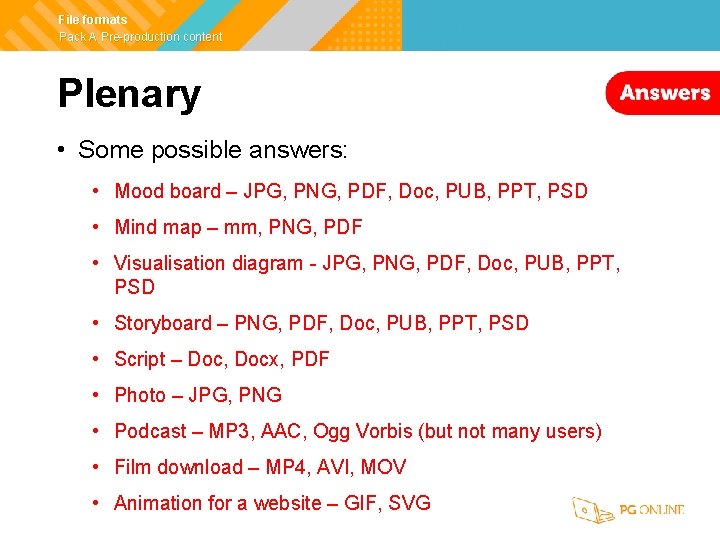 File formats
Pack A: Pre-production content

Plenary

Answers

• Some possible answers:

• Mood board – JPG, PNG, PDF, Doc, PUB, PPT, PSD
• Mind map – mm, PNG, PDF
• Visualisation diagram - JPG, PNG, PDF, Doc, PUB, PPT, PSD
• Storyboard – PNG, PDF, Doc, PUB, PPT, PSD
• Script – Doc, Docx, PDF
• Photo – JPG, PNG
• Podcast – MP3, AAC, Ogg Vorbis (but not many users)
• Film download – MP4, AVI, MOV
• Animation for a website – GIF, SVG

PG ONLINE